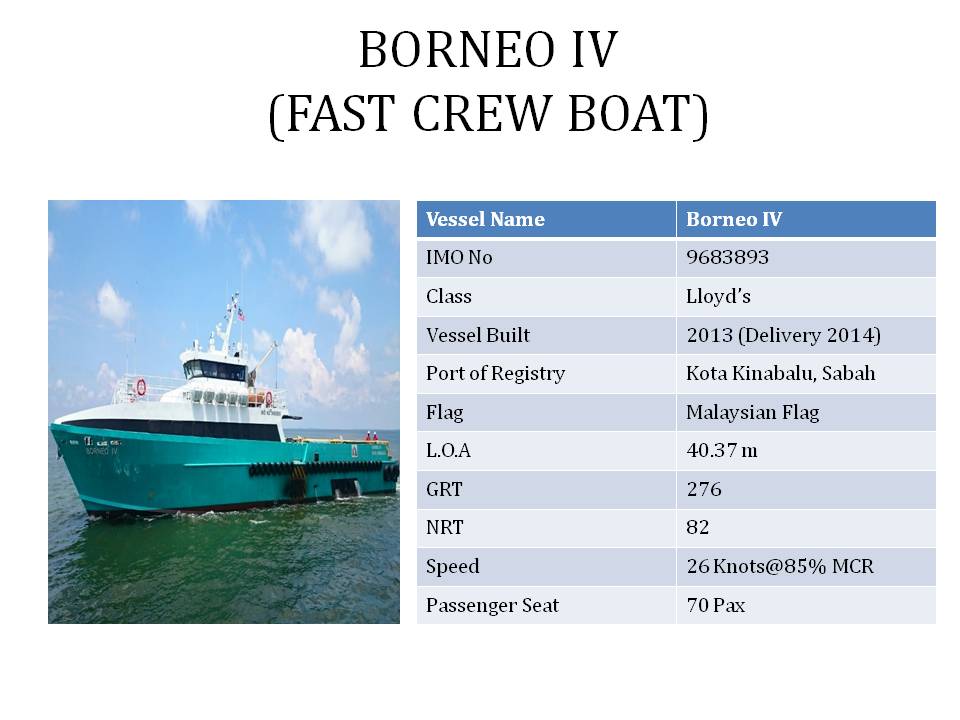 BORNEO IV
(FAST CREW BOAT)

BORNEO IV

| Vessel Name | Borneo IV |
|---|---|
| IMO No | 9683893 |
| Class | Lloyd's |
| Vessel Built | 2013 (Delivery 2014) |
| Port of Registry | Kota Kinabalu, Sabah |
| Flag | Malaysian Flag |
| L.O.A | 40.37 m |
| GRT | 276 |
| NRT | 82 |
| Speed | 26 Knots@85% MCR |
| Passenger Seat | 70 Pax |